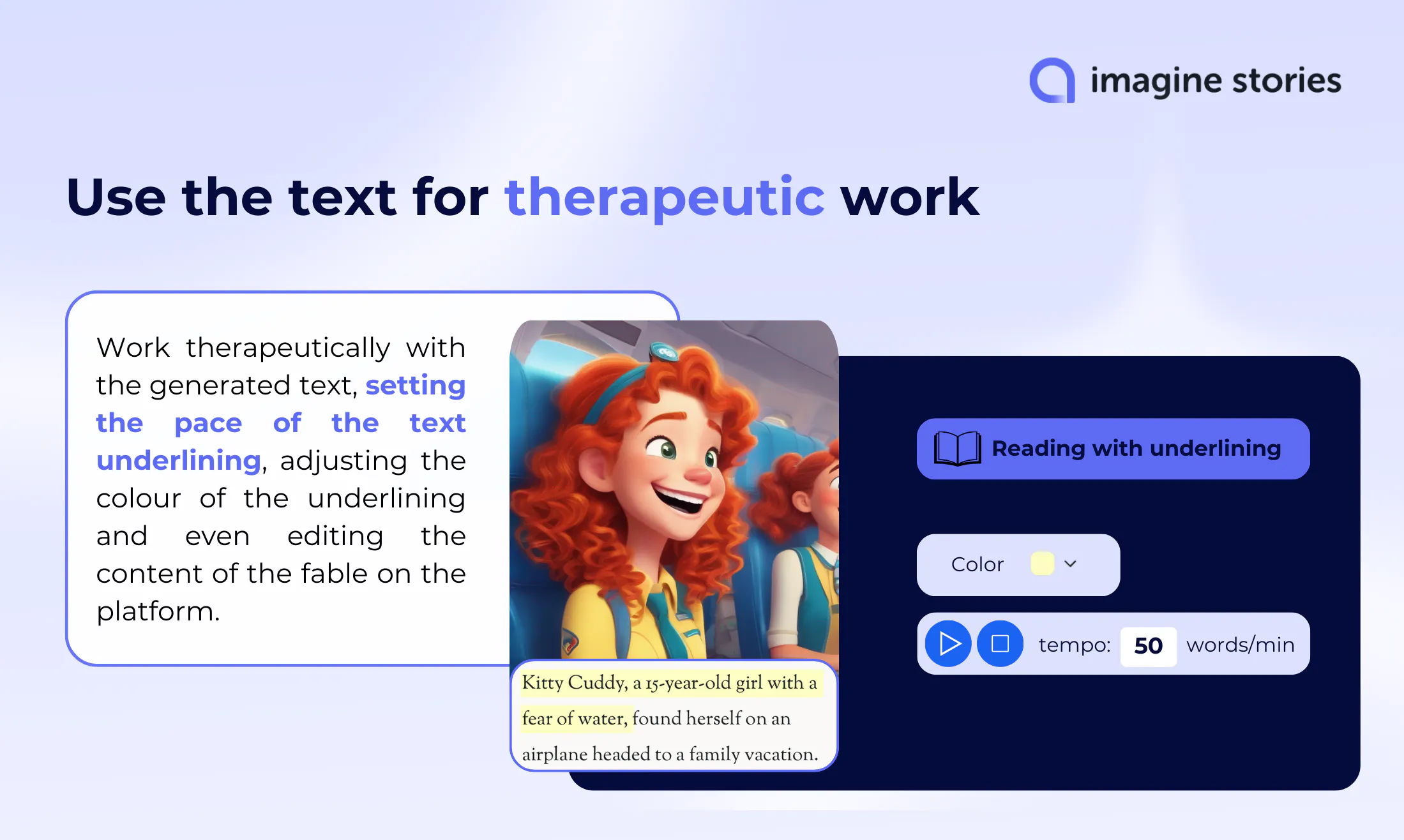 imagine stories

Use the text for therapeutic work

Work therapeutically with the generated text, setting the pace of the text underlining, adjusting the colour of the underlining and even editing the content of the fable on the platform.

Kitty Cuddy, a 15-year-old girl with a fear of water, found herself on an airplane headed to a family vacation.

Reading with underlining

Color

tempo: 50 words/min